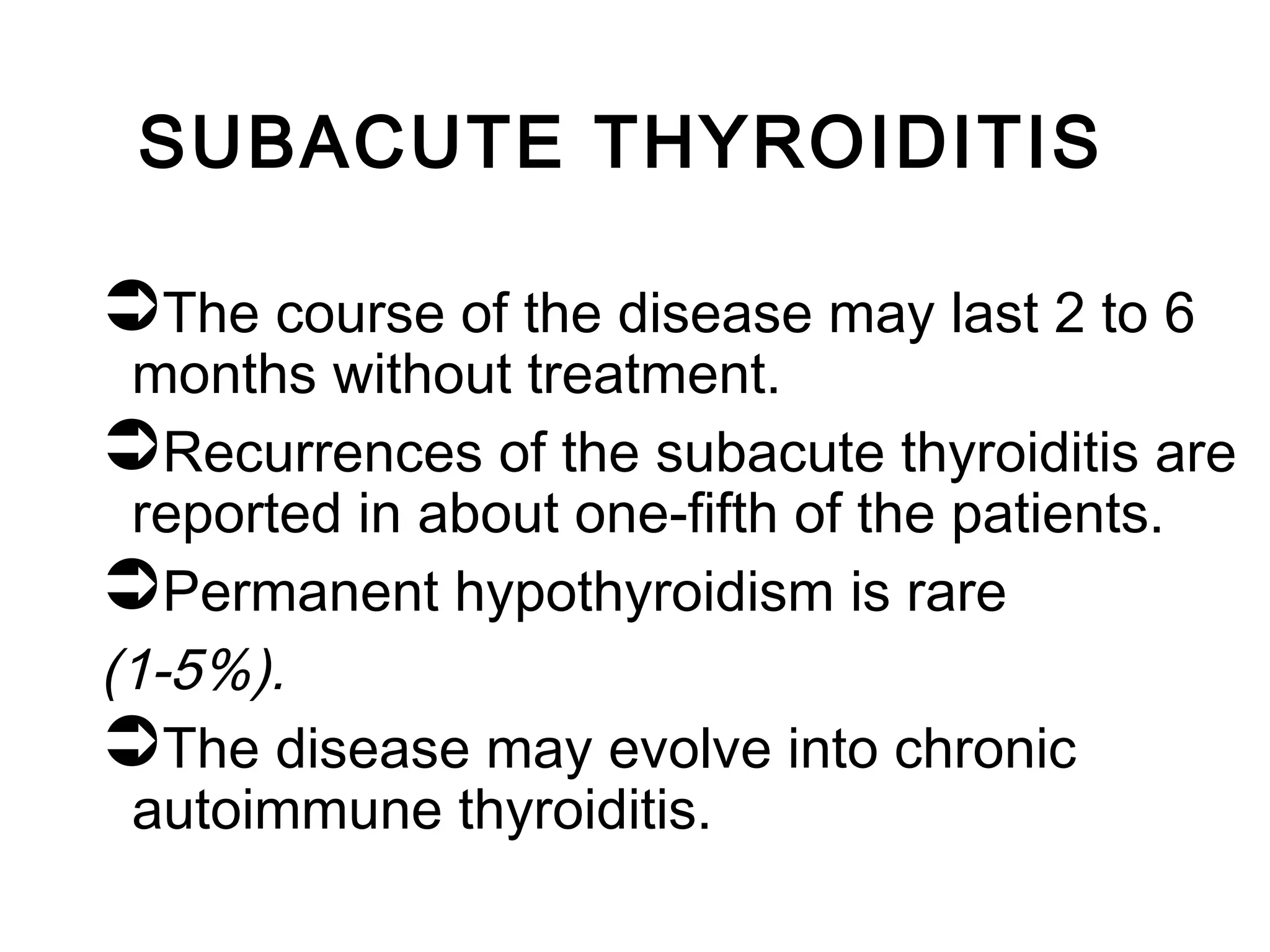 SUBACUTE THYROIDITIS

➲The course of the disease may last 2 to 6 months without treatment.

➲Recurrences of the subacute thyroiditis are reported in about one-fifth of the patients.

➲Permanent hypothyroidism is rare

(1-5%).

➲The disease may evolve into chronic autoimmune thyroiditis.